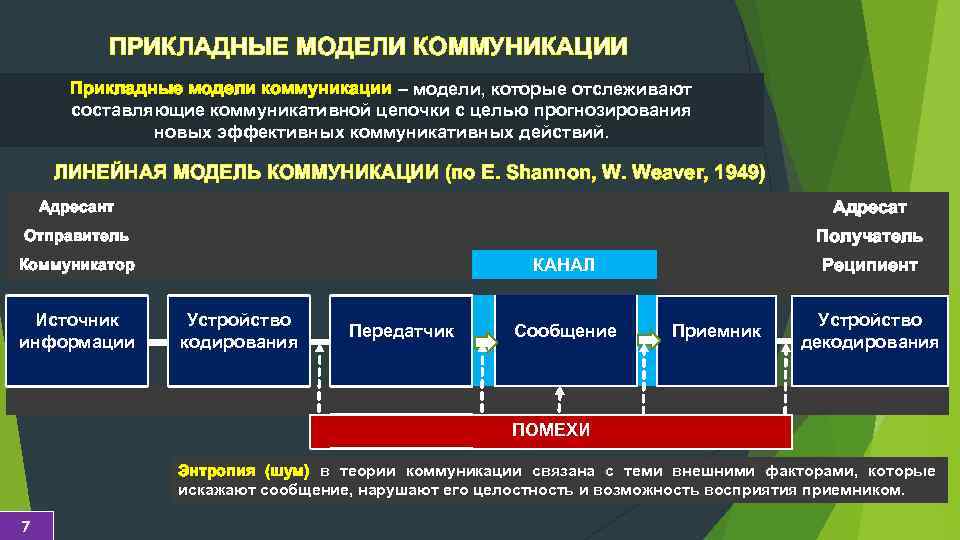 ПРИКЛАДНЫЕ МОДЕЛИ КОММУНИКАЦИИ

Прикладные модели коммуникации – модели, которые отслеживают составляющие коммуникативной цепочки с целью прогнозирования новых эффективных коммуникативных действий.

ЛИНЕЙНАЯ МОДЕЛЬ КОММУНИКАЦИИ (по E. Shannon, W. Weaver, 1949)

Адресант
Отправитель
Коммуникатор

Адресат
Получатель
Реципиент

КАНАЛ

Источник информации

Устройство кодирования

Передатчик

Сообщение

Приемник

Устройство декодирования

ПОМЕХИ

Энтропия (шум) в теории коммуникации связана с теми внешними факторами, которые искажают сообщение, нарушают его целостность и возможность восприятия приемником.

7